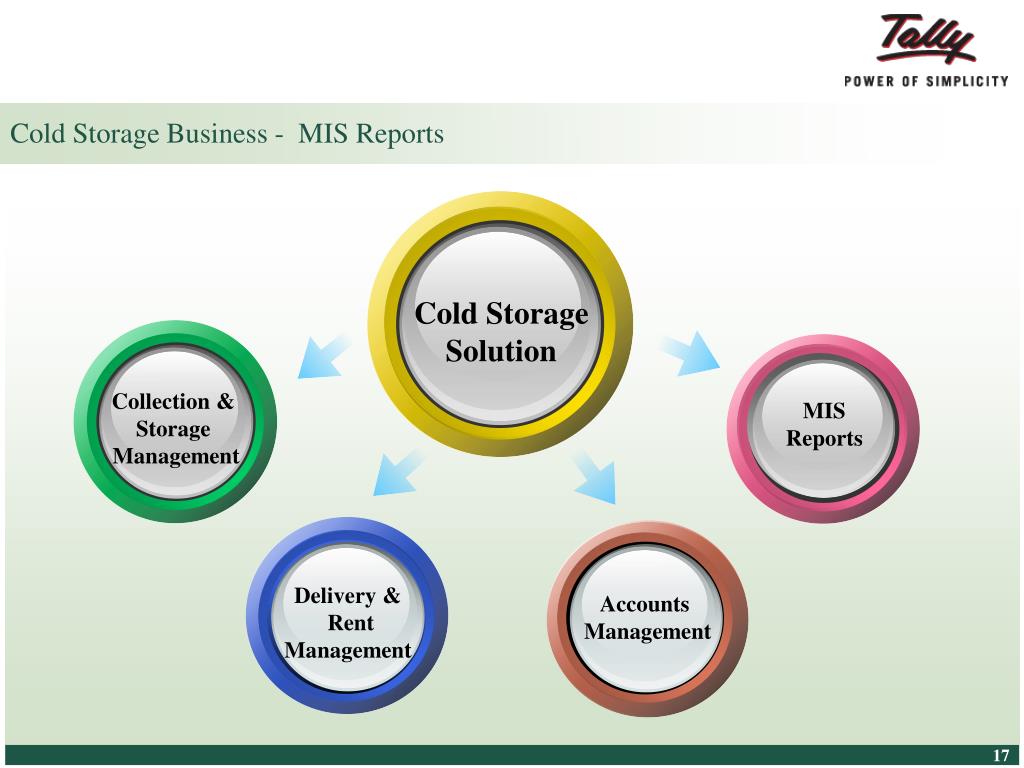 Tally
POWER OF SIMPLICITY

Cold Storage Business - MIS Reports

Cold Storage Solution

Collection & Storage Management

MIS Reports

Delivery & Rent Management

Accounts Management

17